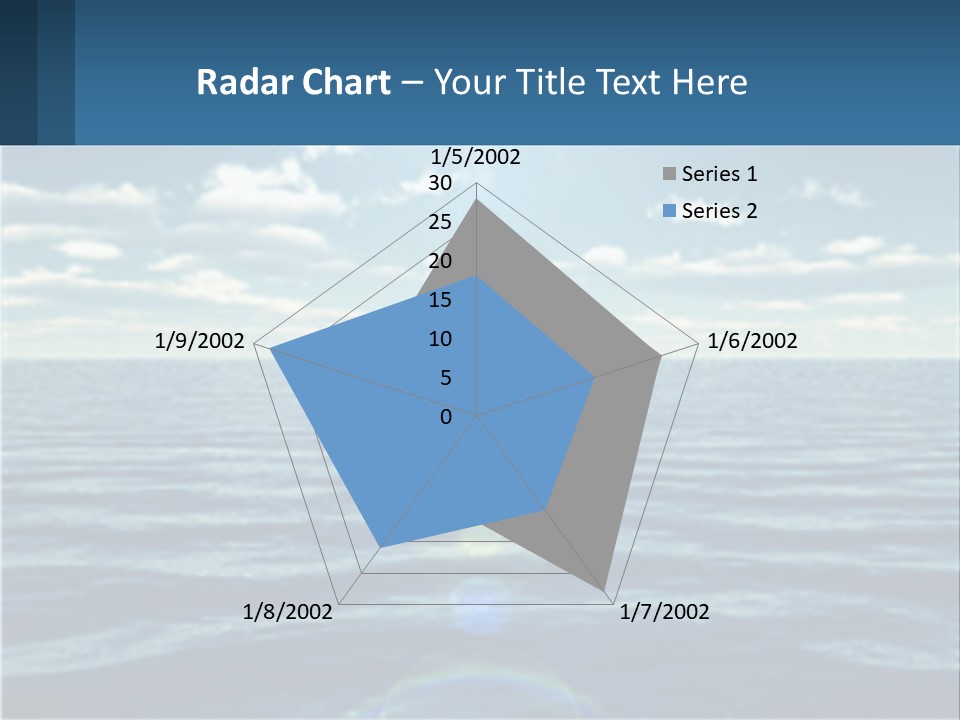 Radar Chart – Your Title Text Here

1/5/2002
30
25
20
15
10
5
0
1/6/2002
1/7/2002
1/8/2002
1/9/2002

Series 1
Series 2